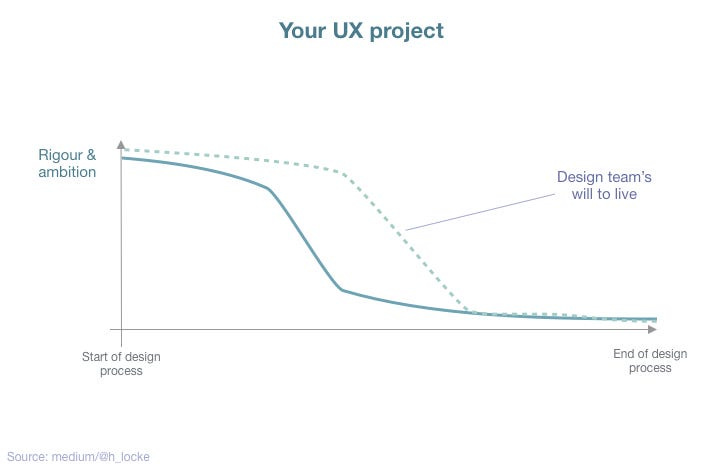 Your UX project

Rigour & ambition

Design team's will to live

Start of design process

End of design process

Source: medium/@h_locke